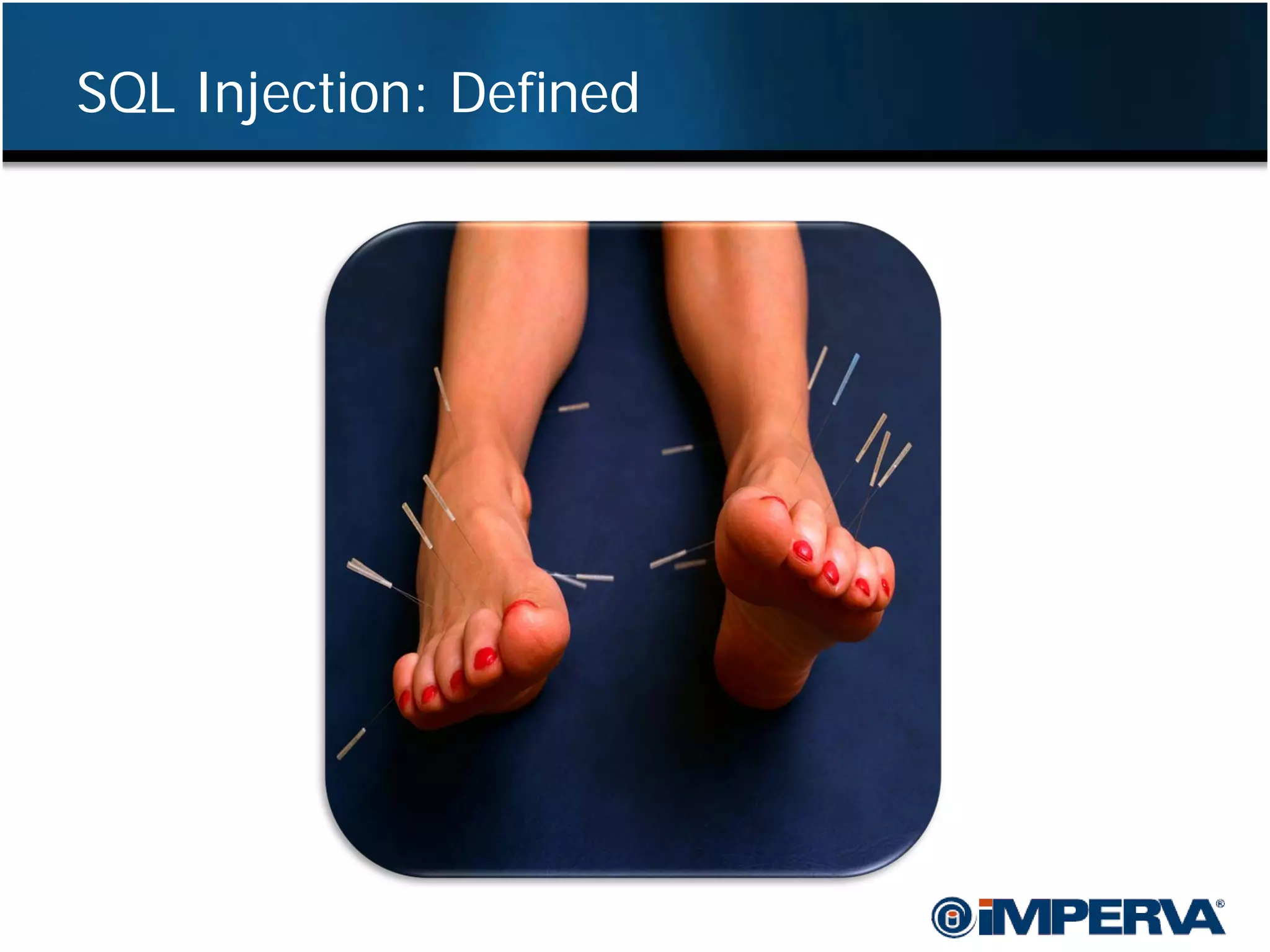 SQL Injection: Defined

iMPERVA®